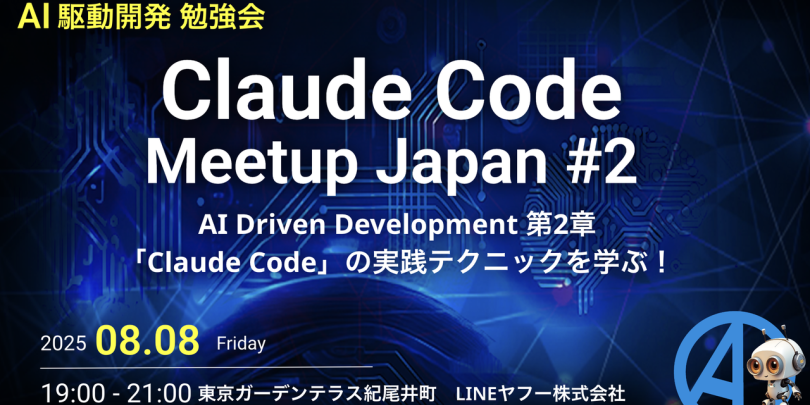 AI 駆動開発 勉強会

Claude Code Meetup Japan #2

AI Driven Development 第2章
「Claude Code」の実践テクニックを学ぶ！

2025 08.08 Friday

19:00 - 21:00 東京ガーデンテラス紀尾井町　LINEヤフー株式会社